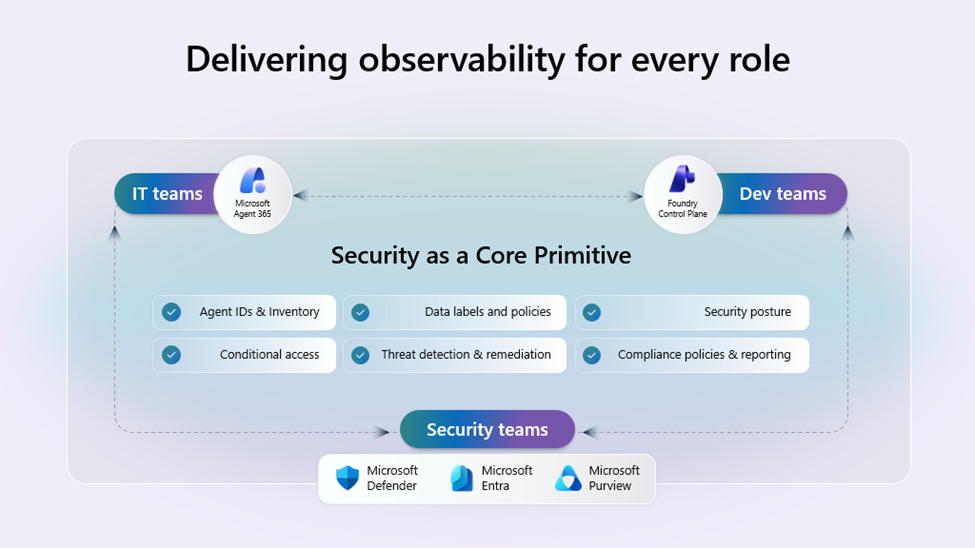 Delivering observability for every role

IT teams

Microsoft Agent 365

Foundry Control Plane

Dev teams

Security as a Core Primitive

Agent IDs & Inventory

Data labels and policies

Security posture

Conditional access

Threat detection & remediation

Compliance policies & reporting

Security teams

Microsoft Defender

Microsoft Entra

Microsoft Purview